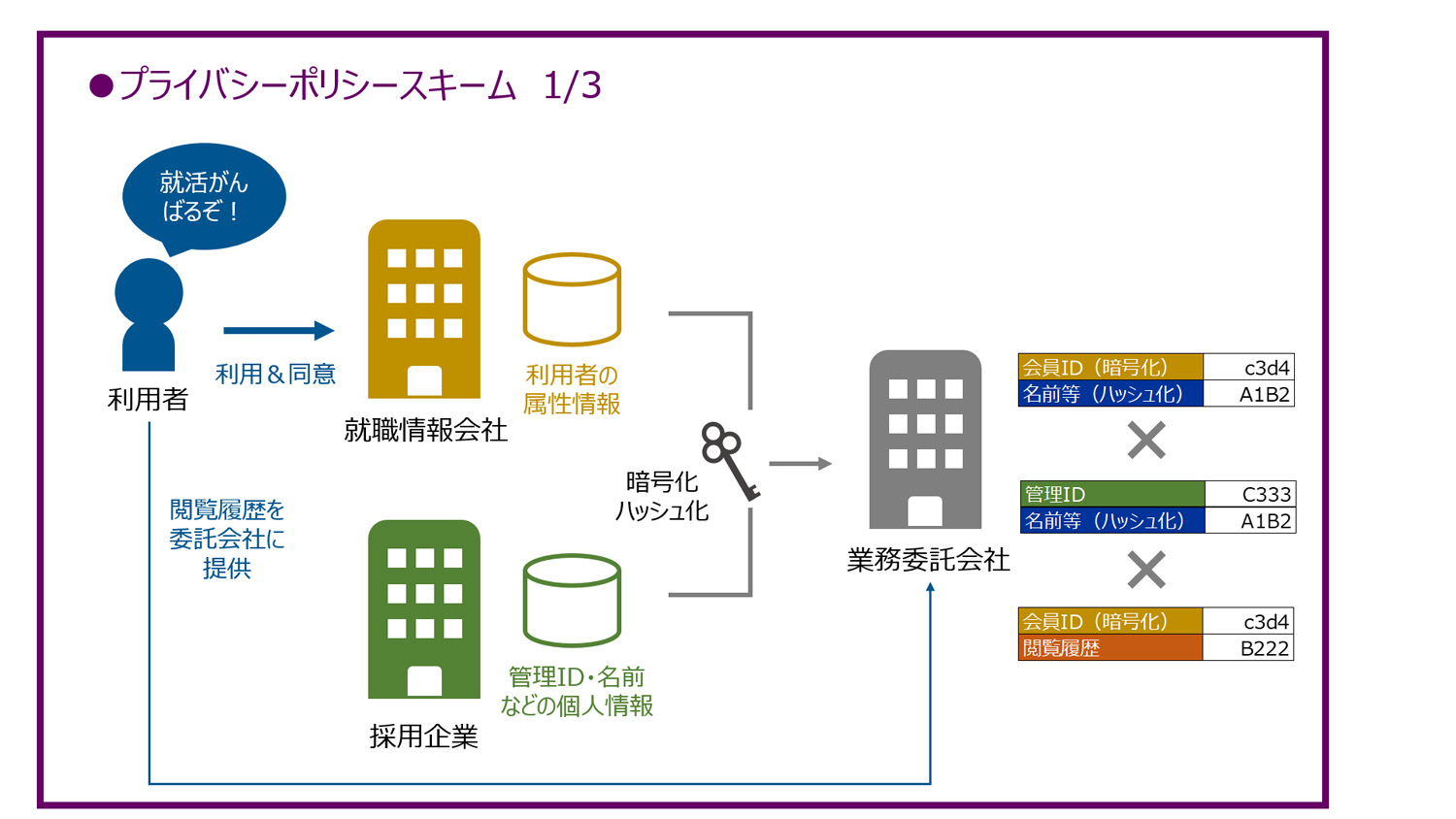 ●プライバシーポリシースキーム　1/3

就活がんばるぞ！

利用者

利用＆同意

就職情報会社

利用者の属性情報

閲覧履歴を委託会社に提供

採用企業

管理ID・名前などの個人情報

暗号化
ハッシュ化

業務委託会社

| 会員ID（暗号化） | c3d4 |
|---|---|
| 名前等（ハッシュ化） | A1B2 |

×

| 管理ID | C333 |
|---|---|
| 名前等（ハッシュ化） | A1B2 |

×

| 会員ID（暗号化） | c3d4 |
|---|---|
| 閲覧履歴 | B222 |